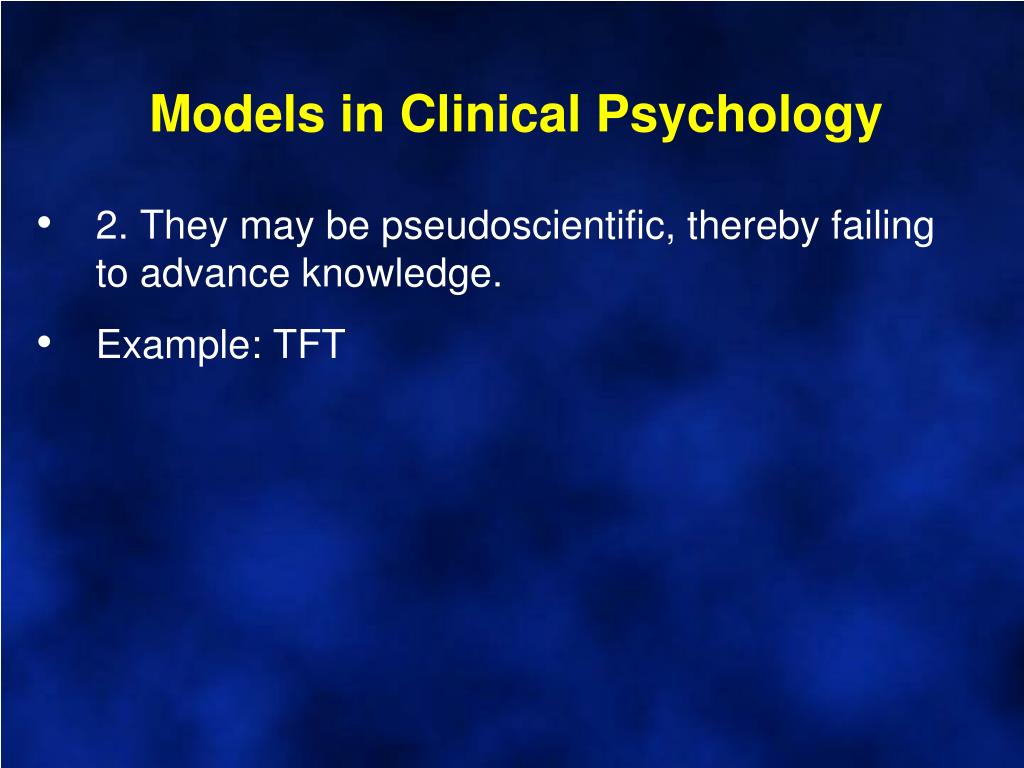 Models in Clinical Psychology

• 2. They may be pseudoscientific, thereby failing to advance knowledge.

• Example: TFT